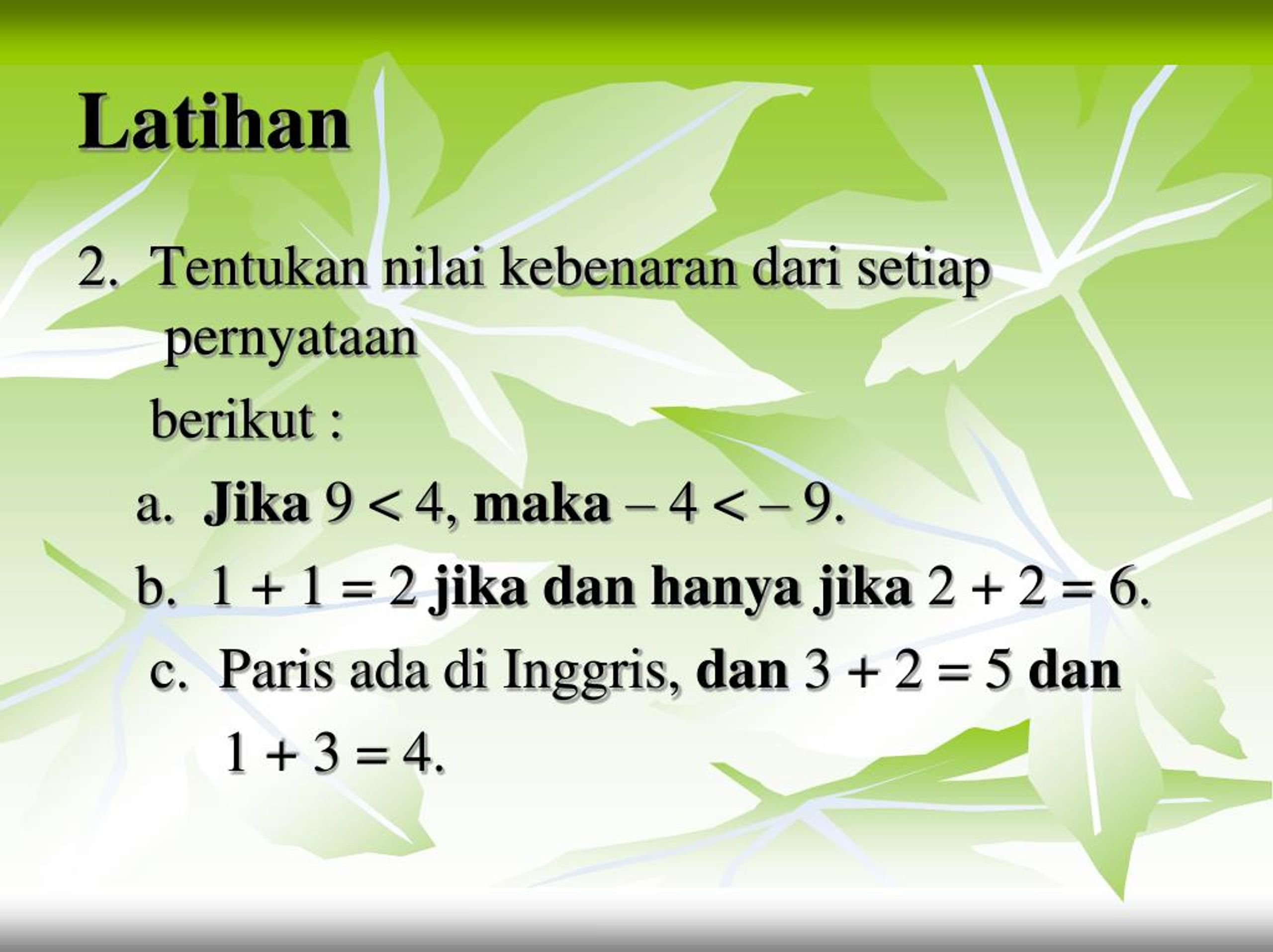 Latihan

2. Tentukan nilai kebenaran dari setiap pernyataan berikut :

a. Jika $9 < 4$, maka $-4 < -9$.

b. $1 + 1 = 2$ jika dan hanya jika $2 + 2 = 6$.

c. Paris ada di Inggris, dan $3 + 2 = 5$ dan $1 + 3 = 4$.